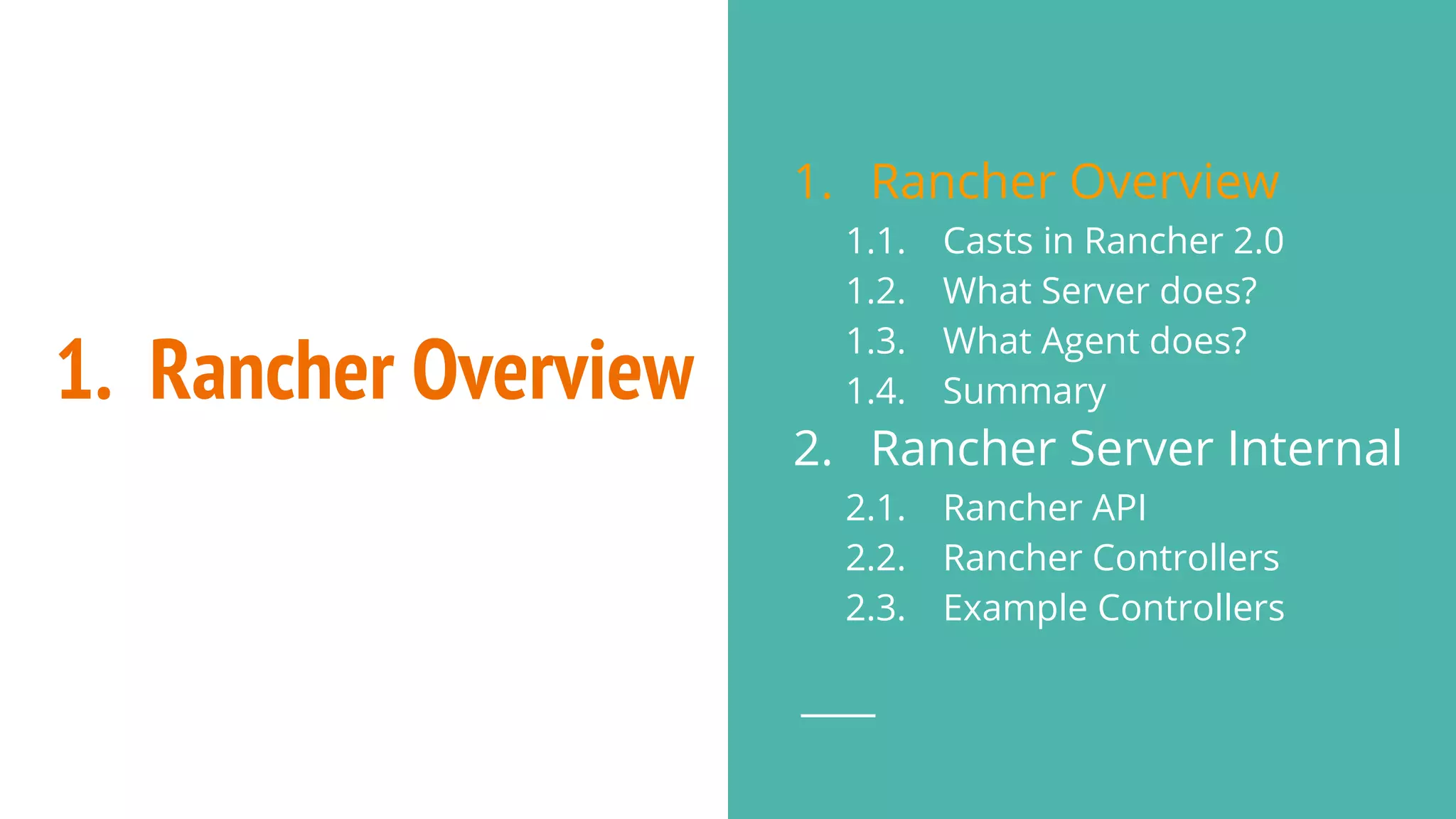 1. Rancher Overview

1. Rancher Overview
1.1. Casts in Rancher 2.0
1.2. What Server does?
1.3. What Agent does?
1.4. Summary
2. Rancher Server Internal
2.1. Rancher API
2.2. Rancher Controllers
2.3. Example Controllers